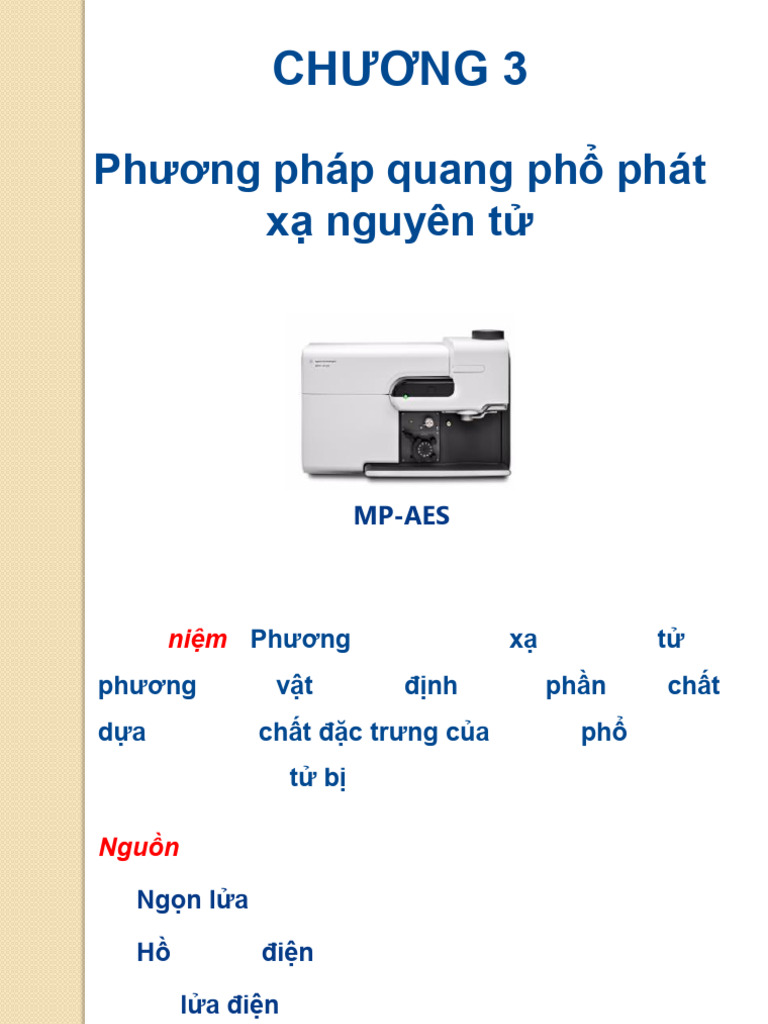 CHƯƠNG 3

Phương pháp quang phổ phát xạ nguyên tử

MP-AES

niệm Phương xạ tử phương vật định phần chất dựa chất đặc trưng của phổ tử bị

Nguồn

Ngọn lửa

Hồ điện

lửa điện